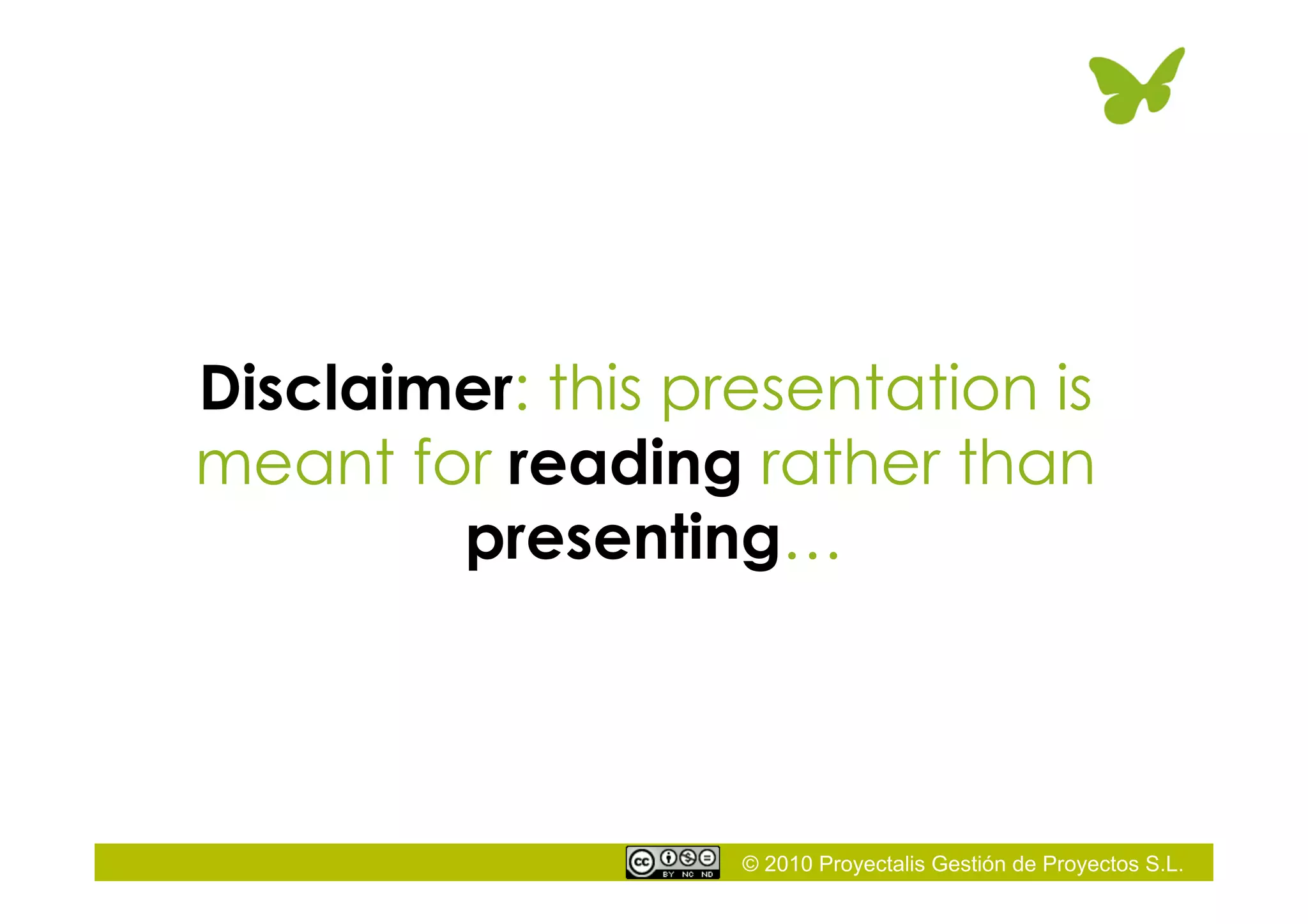 Disclaimer: this presentation is meant for reading rather than presenting…

cc BY NC ND © 2010 Proyectalis Gestión de Proyectos S.L.